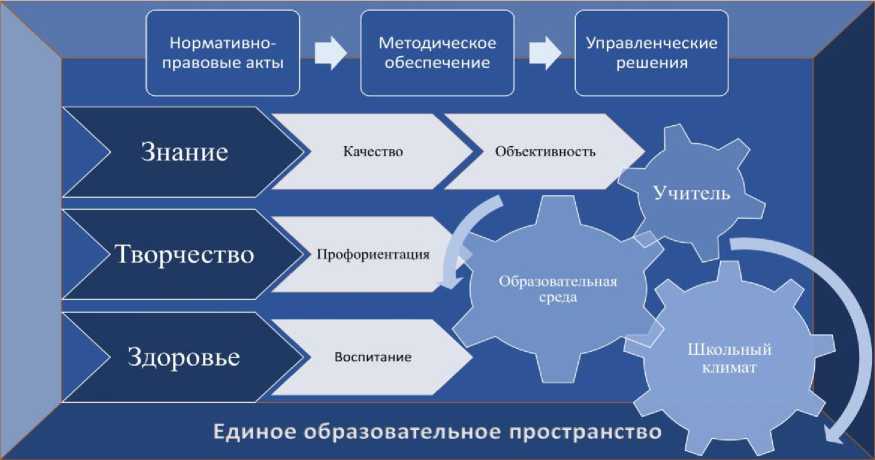 Нормативно-правовые акты

Методическое обеспечение

Управленческие решения

Знание

Качество

Объективность

Учитель

Творчество

Профориентация

Образовательная среда

Здоровье

Воспитание

Школьный климат

Единое образовательное пространство